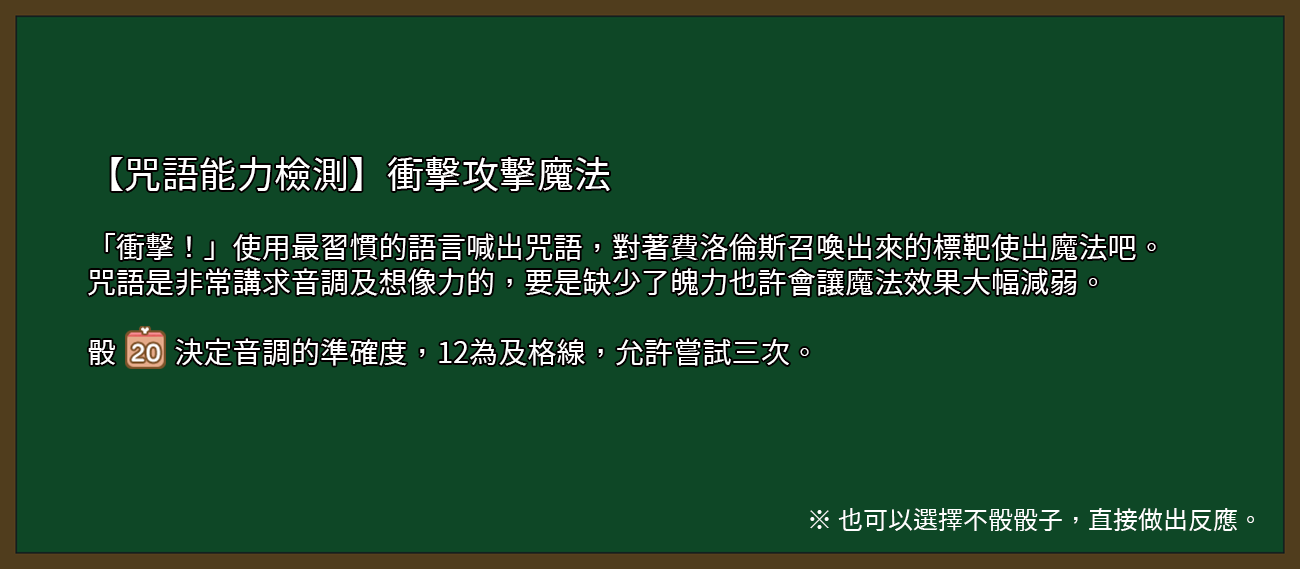 【咒語能力檢測】衝擊攻擊魔法

「衝擊！」使用最習慣的語言喊出咒語，對著費洛倫斯召喚出來的標靶使出魔法吧。
咒語是非常講求音調及想像力的，要是缺少了魄力也許會讓魔法效果大幅減弱。

骰 20 決定音調的準確度，12為及格線，允許嘗試三次。

※ 也可以選擇不骰骰子，直接做出反應。